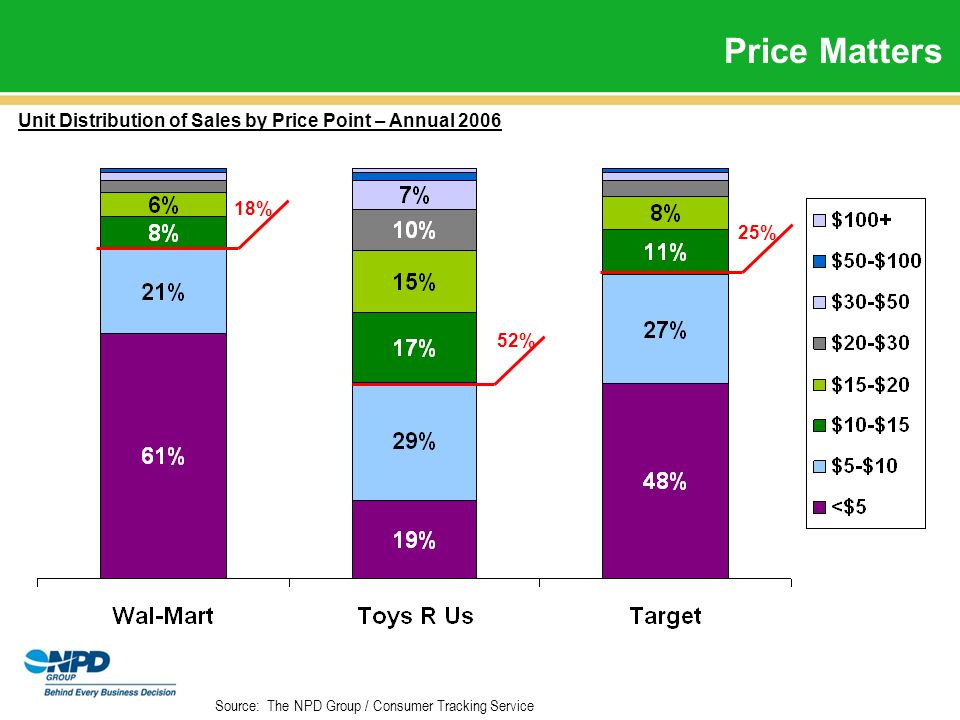 Price Matters

Unit Distribution of Sales by Price Point – Annual 2006

6%
8%
18%
21%
61%

7%
10%
15%
17%
52%
29%
19%

8%
11%
25%
27%
48%

$100+
$50-$100
$30-$50
$20-$30
$15-$20
$10-$15
$5-$10
<$5

Wal-Mart
Toys R Us
Target

NPD GROUP
Behind Every Business Decision

Source: The NPD Group / Consumer Tracking Service